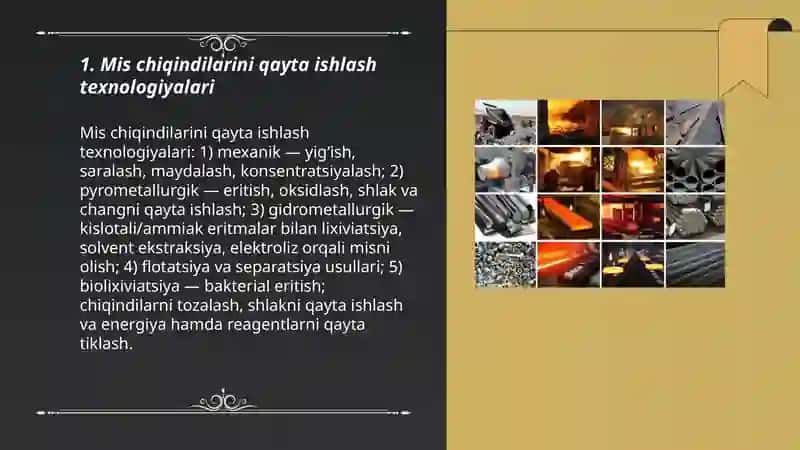 1. Mis chiqindilarini qayta ishlash texnologiyalari

Mis chiqindilarini qayta ishlash texnologiyalari: 1) mexanik — yig'ish, saralash, maydalash, konsentratsiyalash; 2) pyrometallurgik — eritish, oksidlash, shlak va changni qayta ishlash; 3) gidrometallurgik — kislotali/ammiak eritmalar bilan lixiviatsiya, solvent ekstraksiya, elektroliz orqali misni olish; 4) flotatsiya va separatsiya usullari; 5) biolixiviatsiya — bakterial eritish; chiqindilarni tozalash, shlakni qayta ishlash va energiya hamda reagentlarni qayta tiklash.